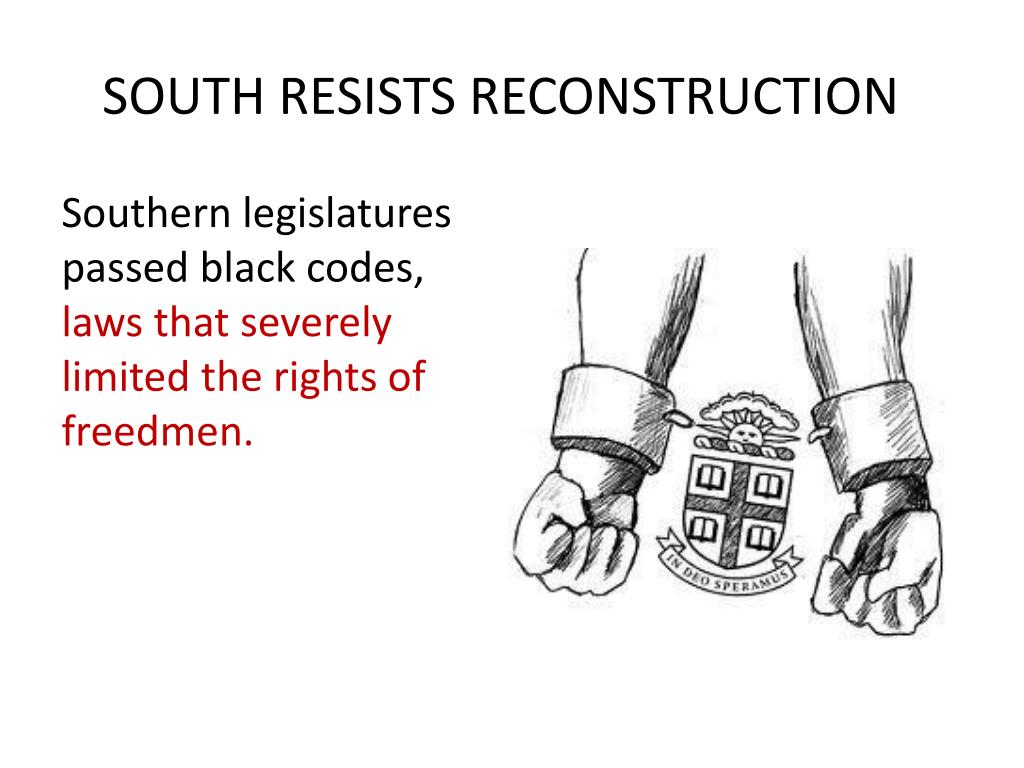 SOUTH RESISTS RECONSTRUCTION

Southern legislatures passed black codes, laws that severely limited the rights of freedmen.

IN DEO SPERAMUS